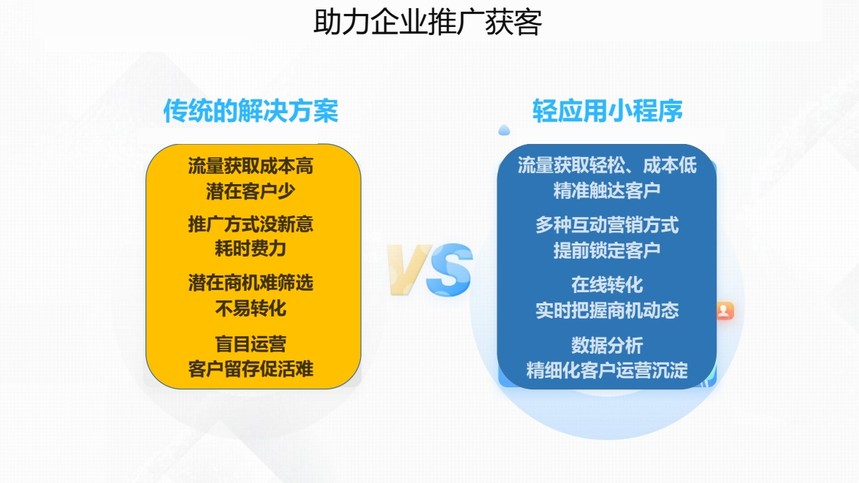 助力企业推广获客

传统的解决方案

流量获取成本高
潜在客户少

推广方式没新意
耗时费力

潜在商机难筛选
不易转化

盲目运营
客户留存促活难

VS

轻应用小程序

流量获取轻松、成本低
精准触达客户

多种互动营销方式
提前锁定客户

在线转化
实时把握商机动态

数据分析
精细化客户运营沉淀